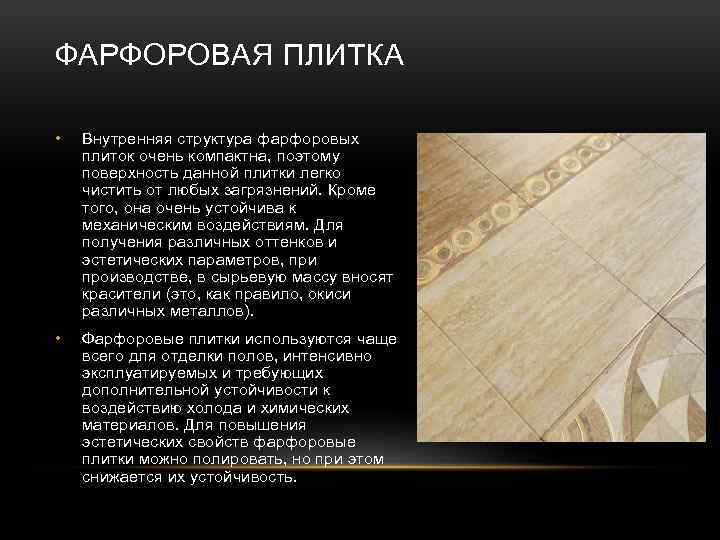 ФАРФОРОВАЯ ПЛИТКА

• Внутренняя структура фарфоровых плиток очень компактна, поэтому поверхность данной плитки легко чистить от любых загрязнений. Кроме того, она очень устойчива к механическим воздействиям. Для получения различных оттенков и эстетических параметров, при производстве, в сырьевую массу вносят красители (это, как правило, окиси различных металлов).

• Фарфоровые плитки используются чаще всего для отделки полов, интенсивно эксплуатируемых и требующих дополнительной устойчивости к воздействию холода и химических материалов. Для повышения эстетических свойств фарфоровые плитки можно полировать, но при этом снижается их устойчивость.